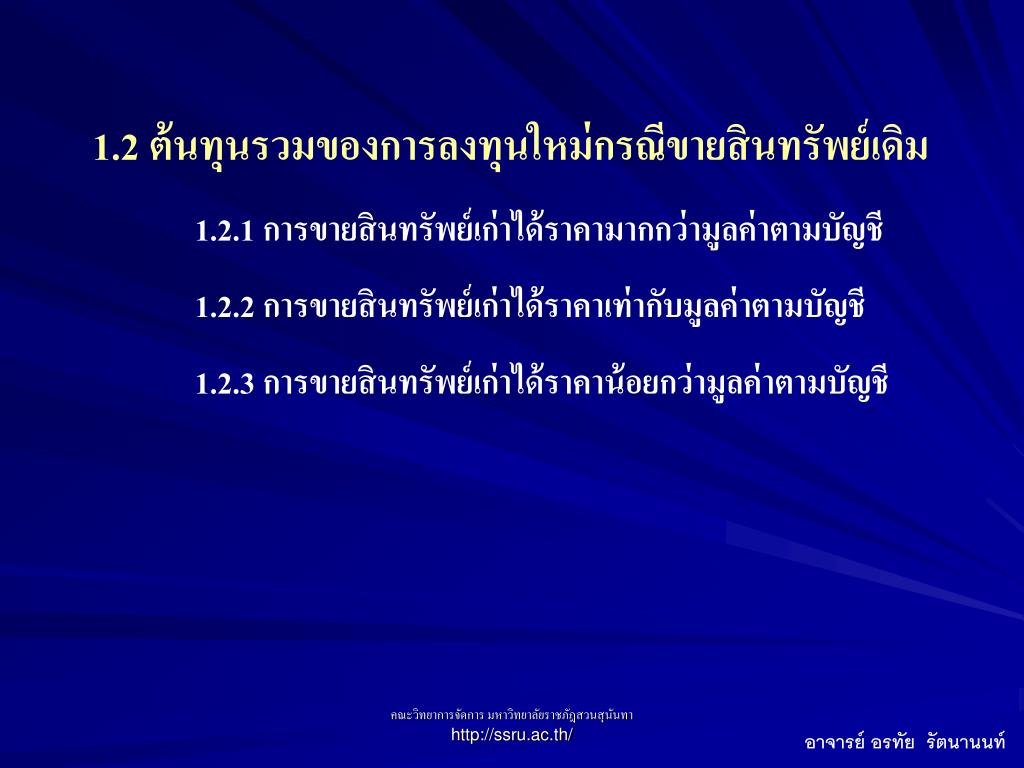 1.2 ต้นทุนรวมของการลงทุนใหม่กรณีขายสินทรัพย์เดิม

1.2.1 การขายสินทรัพย์เก่าได้ราคามากกว่ามูลค่าตามบัญชี

1.2.2 การขายสินทรัพย์เก่าได้ราคาเท่ากับมูลค่าตามบัญชี

1.2.3 การขายสินทรัพย์เก่าได้ราคาน้อยกว่ามูลค่าตามบัญชี

คณะวิทยาการจัดการ มหาวิทยาลัยราชภัฏสวนสุนันทา
http://ssru.ac.th/

อาจารย์ อรทัย รัตนานนท์